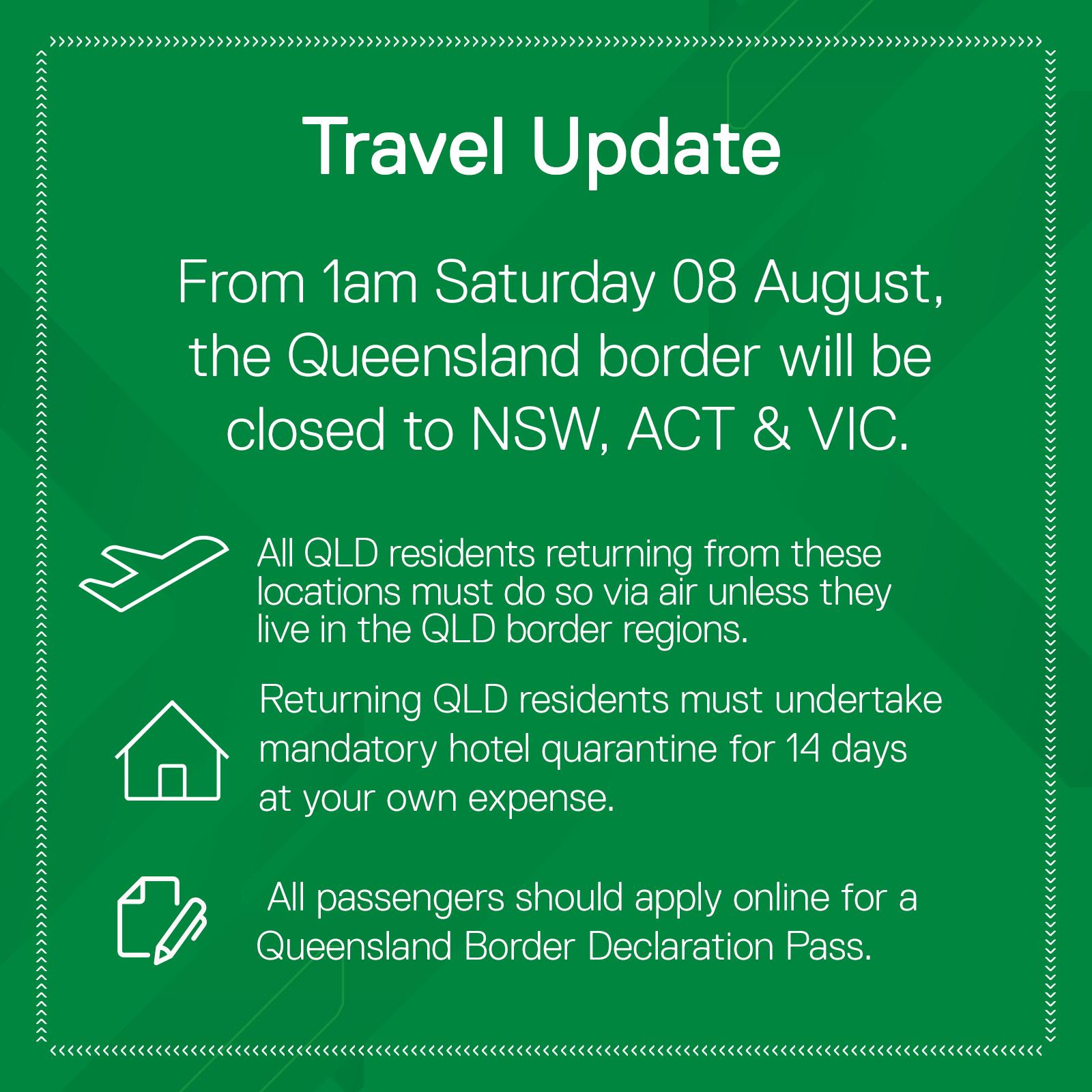 Travel Update

From 1am Saturday 08 August, the Queensland border will be closed to NSW, ACT & VIC.

All QLD residents returning from these locations must do so via air unless they live in the QLD border regions.

Returning QLD residents must undertake mandatory hotel quarantine for 14 days at your own expense.

All passengers should apply online for a Queensland Border Declaration Pass.